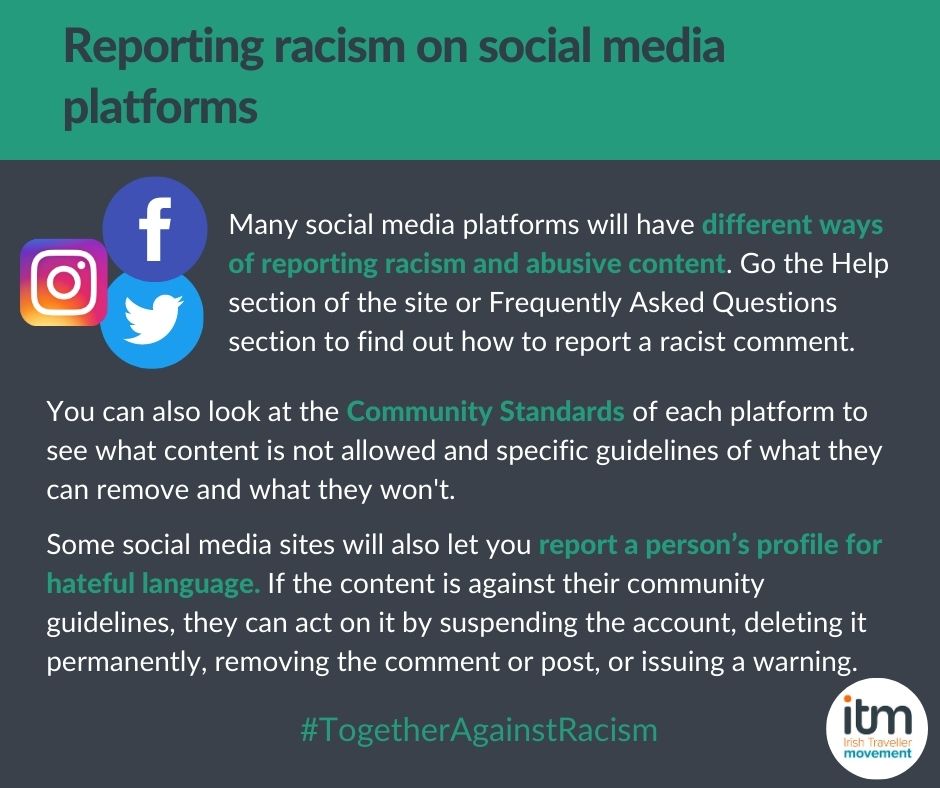 Reporting racism on social media platforms

Many social media platforms will have different ways of reporting racism and abusive content. Go the Help section of the site or Frequently Asked Questions section to find out how to report a racist comment.

You can also look at the Community Standards of each platform to see what content is not allowed and specific guidelines of what they can remove and what they won't.

Some social media sites will also let you report a person's profile for hateful language. If the content is against their community guidelines, they can act on it by suspending the account, deleting it permanently, removing the comment or post, or issuing a warning.

#TogetherAgainstRacism

itm
Irish Traveller
movement